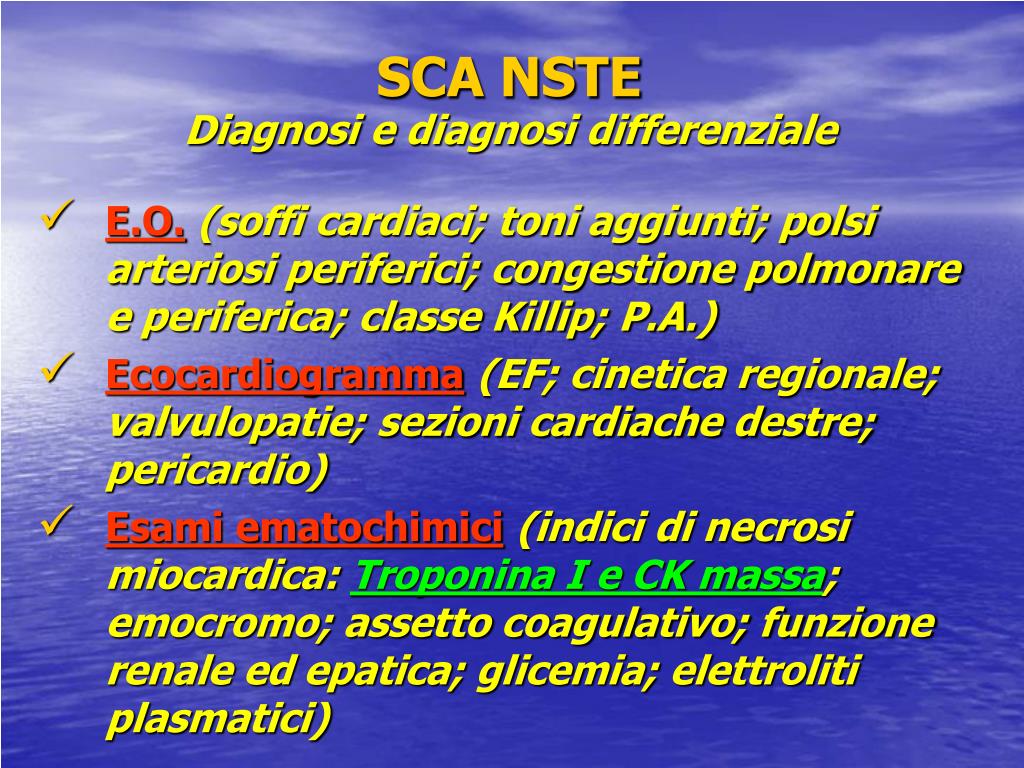 SCA NSTE
Diagnosi e diagnosi differenziale

✓ E.O. (soffi cardiaci; toni aggiunti; polsi arteriosi periferici; congestione polmonare e periferica; classe Killip; P.A.)
✓ Ecocardiogramma (EF; cinetica regionale; valvulopatie; sezioni cardiache destre; pericardio)
✓ Esami ematochimici (indici di necrosi miocardica: Troponina I e CK massa; emocromo; assetto coagulativo; funzione renale ed epatica; glicemia; elettroliti plasmatici)